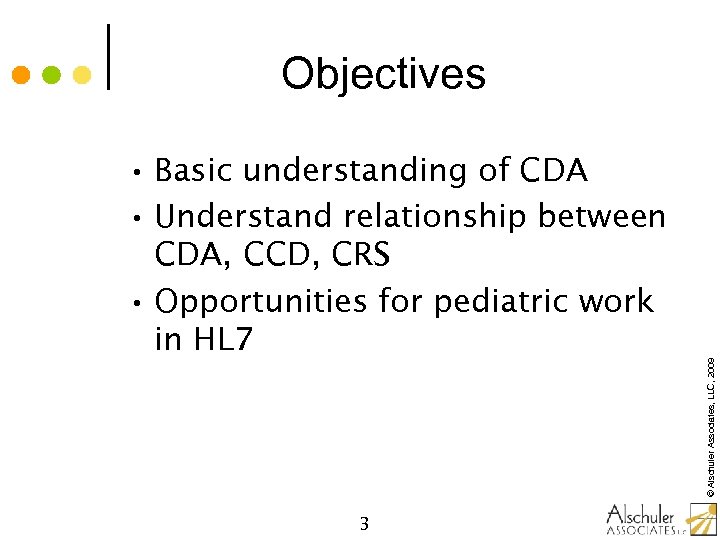 Objectives

• Basic understanding of CDA
• Understand relationship between CDA, CCD, CRS
• Opportunities for pediatric work in HL7

© Alschuler Associates, LLC, 2009

3

Alschuler ASSOCIATES LLC